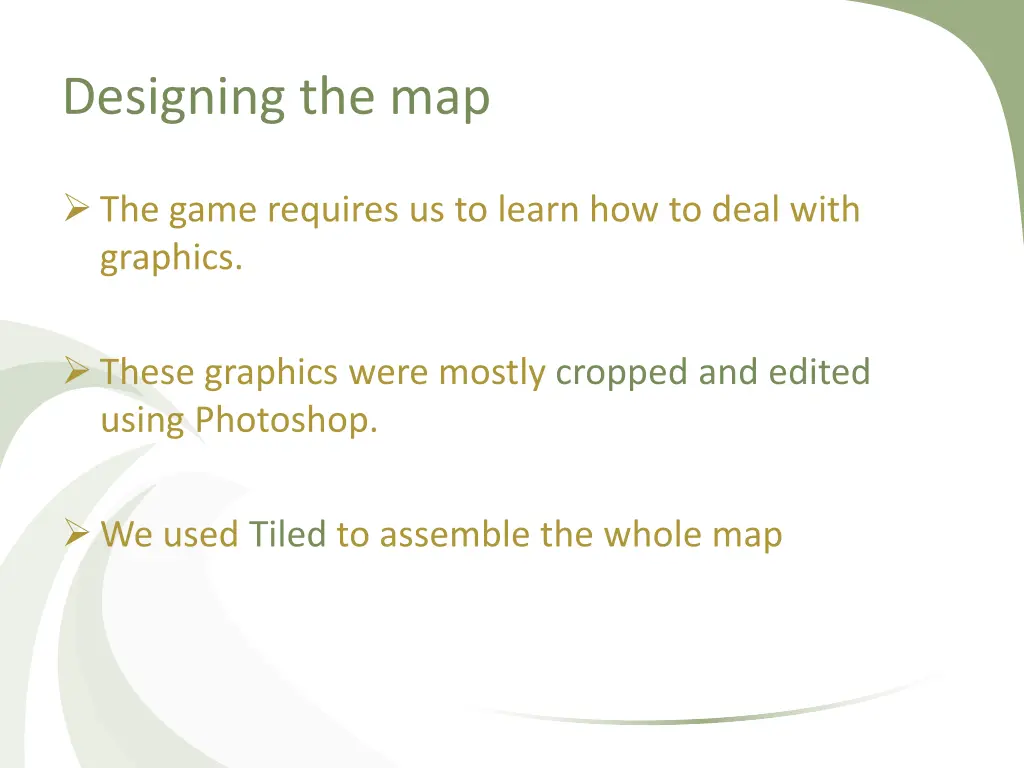 Designing the map

➢ The game requires us to learn how to deal with graphics.

➢ These graphics were mostly cropped and edited using Photoshop.

➢ We used Tiled to assemble the whole map